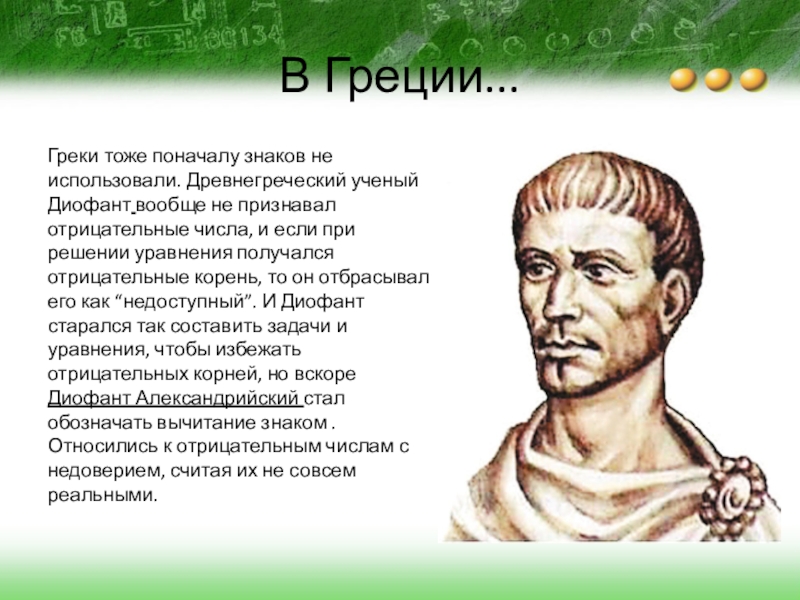 В Греции...

Греки тоже поначалу знаков не использовали. Древнегреческий ученый Диофант вообще не признавал отрицательные числа, и если при решении уравнения получался отрицательные корень, то он отбрасывал его как “недоступный”. И Диофант старался так составить задачи и уравнения, чтобы избежать отрицательных корней, но вскоре Диофант Александрийский стал обозначать вычитание знаком . Относились к отрицательным числам с недоверием, считая их не совсем реальными.